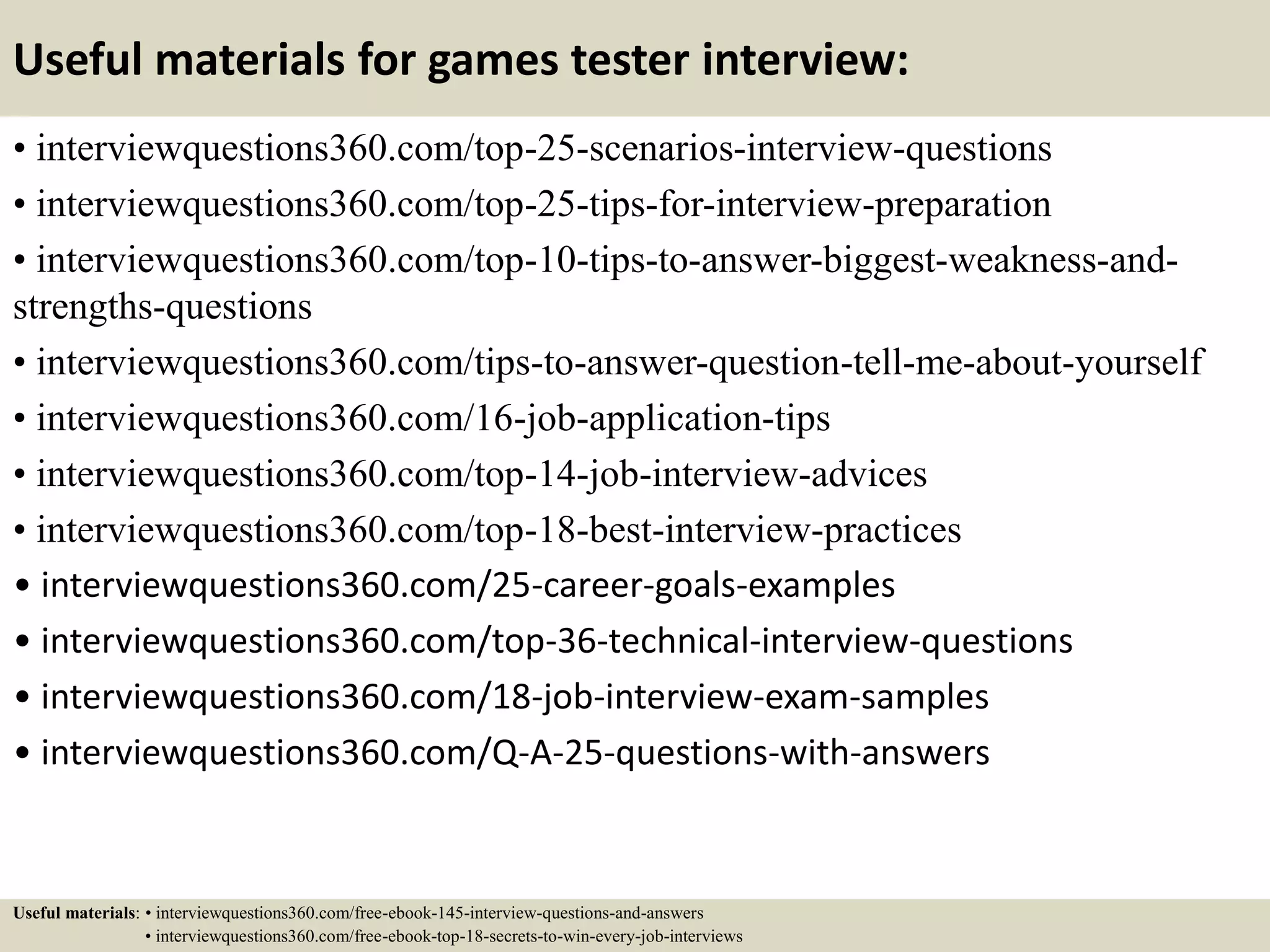 Useful materials for games tester interview:

• interviewquestions360.com/top-25-scenarios-interview-questions
• interviewquestions360.com/top-25-tips-for-interview-preparation
• interviewquestions360.com/top-10-tips-to-answer-biggest-weakness-and-strengths-questions
• interviewquestions360.com/tips-to-answer-question-tell-me-about-yourself
• interviewquestions360.com/16-job-application-tips
• interviewquestions360.com/top-14-job-interview-advices
• interviewquestions360.com/top-18-best-interview-practices
• interviewquestions360.com/25-career-goals-examples
• interviewquestions360.com/top-36-technical-interview-questions
• interviewquestions360.com/18-job-interview-exam-samples
• interviewquestions360.com/Q-A-25-questions-with-answers

Useful materials: • interviewquestions360.com/free-ebook-145-interview-questions-and-answers
• interviewquestions360.com/free-ebook-top-18-secrets-to-win-every-job-interviews